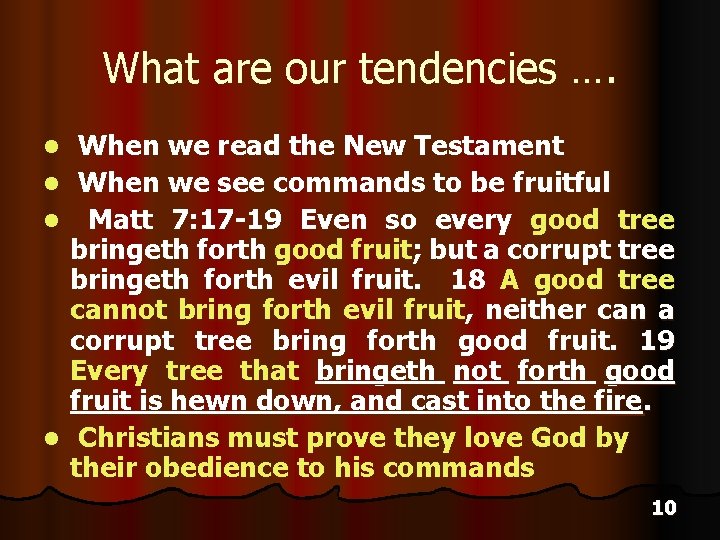 What are our tendencies ….

- When we read the New Testament
- When we see commands to be fruitful
- Matt 7:17-19 Even so every good tree bringeth forth good fruit; but a corrupt tree bringeth forth evil fruit. 18 A good tree cannot bring forth evil fruit, neither can a corrupt tree bring forth good fruit. 19 Every tree that bringeth not forth good fruit is hewn down, and cast into the fire.
- Christians must prove they love God by their obedience to his commands

10